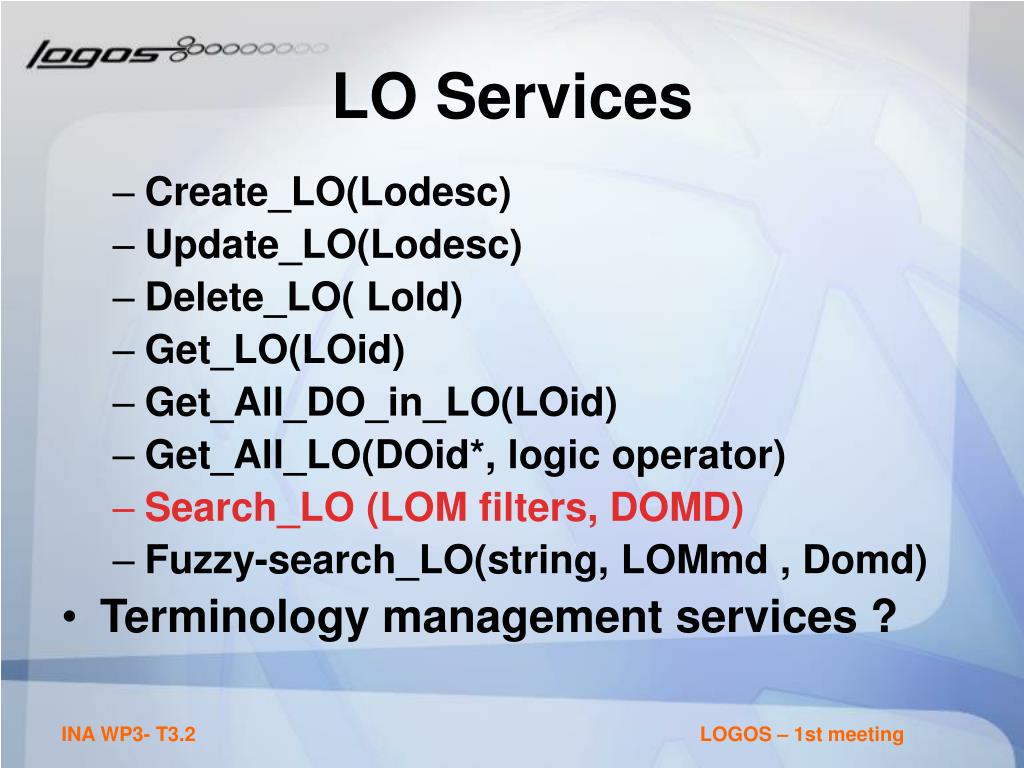 logos

LO Services

– Create_LO(Lodesc)
– Update_LO(Lodesc)
– Delete_LO( LoId)
– Get_LO(LOid)
– Get_All_DO_in_LO(LOid)
– Get_All_LO(DOid*, logic operator)
– Search_LO (LOM filters, DOMD)
– Fuzzy-search_LO(string, LOMmd , Domd)

• Terminology management services ?

INA WP3- T3.2

LOGOS – 1st meeting